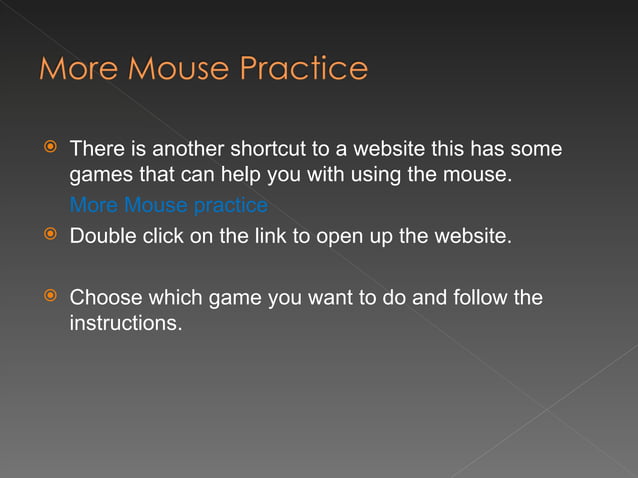 More Mouse Practice

There is another shortcut to a website this has some games that can help you with using the mouse.

More Mouse practice

Double click on the link to open up the website.

Choose which game you want to do and follow the instructions.